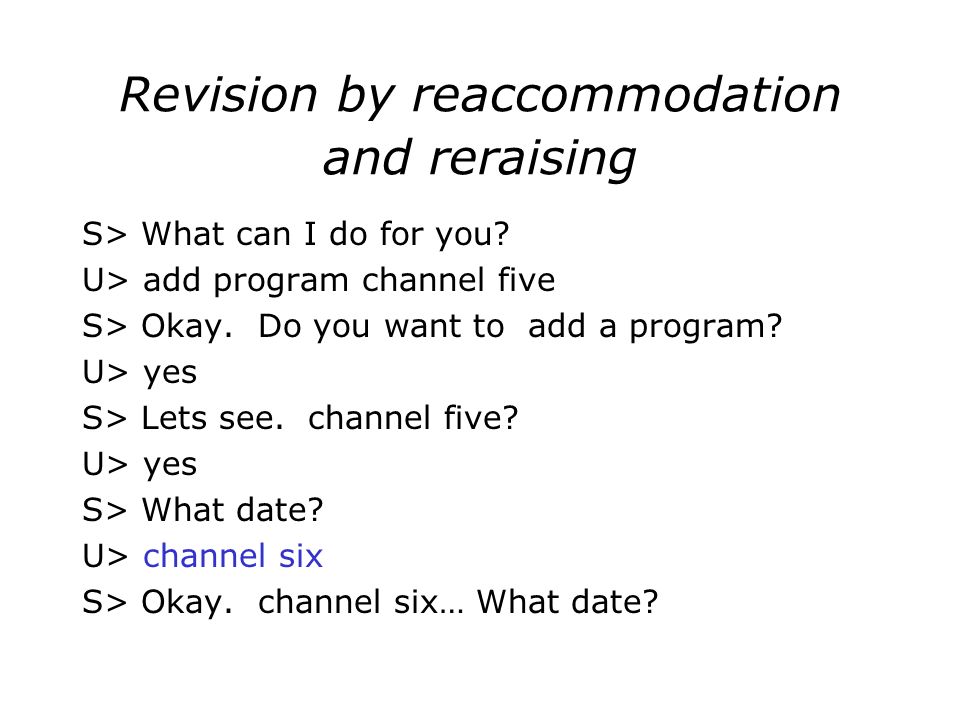 Revision by reaccommodation and reraising

S> What can I do for you?
U> add program channel five
S> Okay. Do you want to add a program?
U> yes
S> Lets see. channel five?
U> yes
S> What date?
U> channel six
S> Okay. channel six… What date?